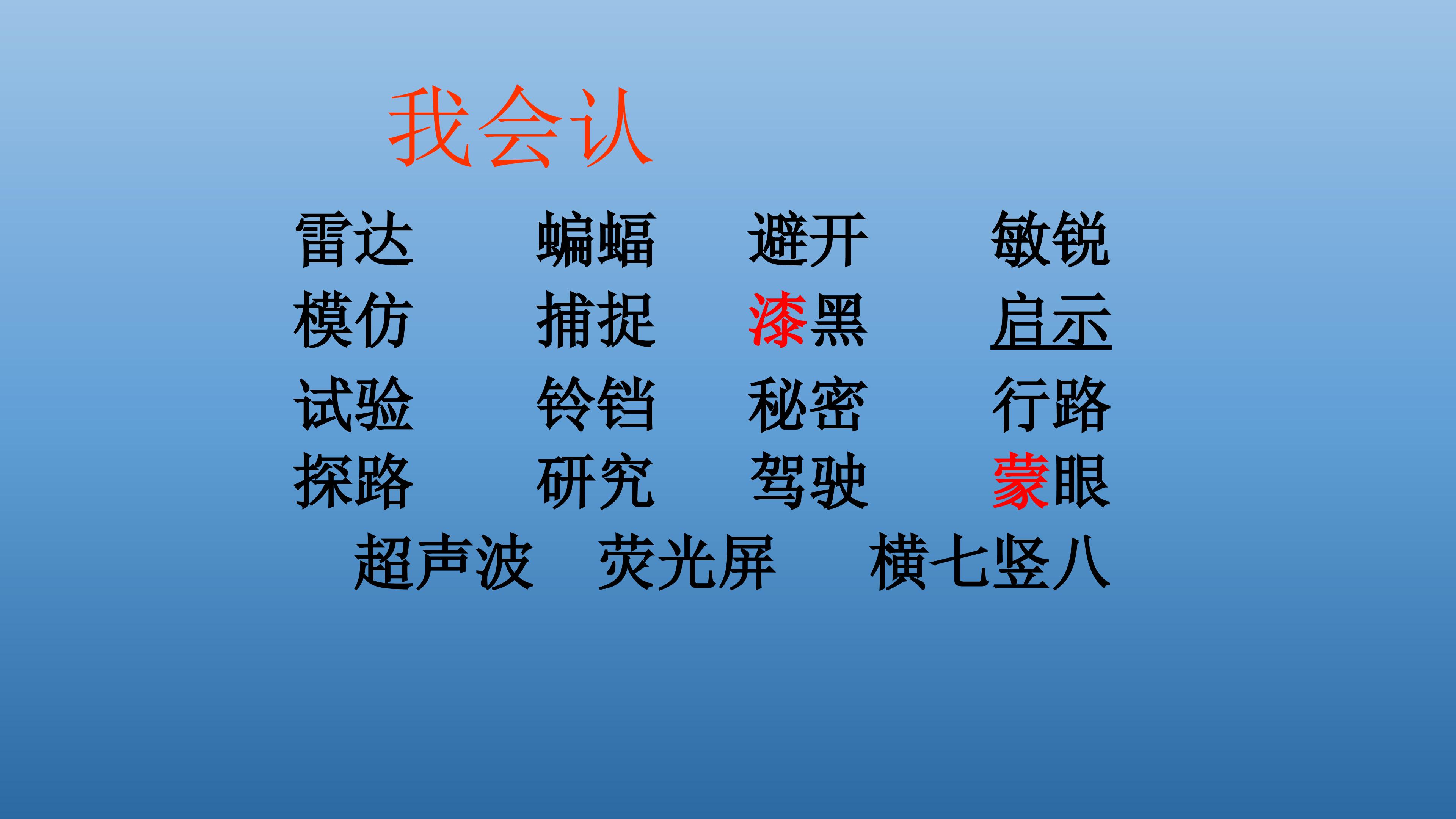 我会认

雷达 蝙蝠 避开 敏锐
模仿 捕捉 漆黑 启示
试验 铃铛 秘密 行路
探路 研究 驾驶 蒙眼
超声波 荧光屏 横七竖八